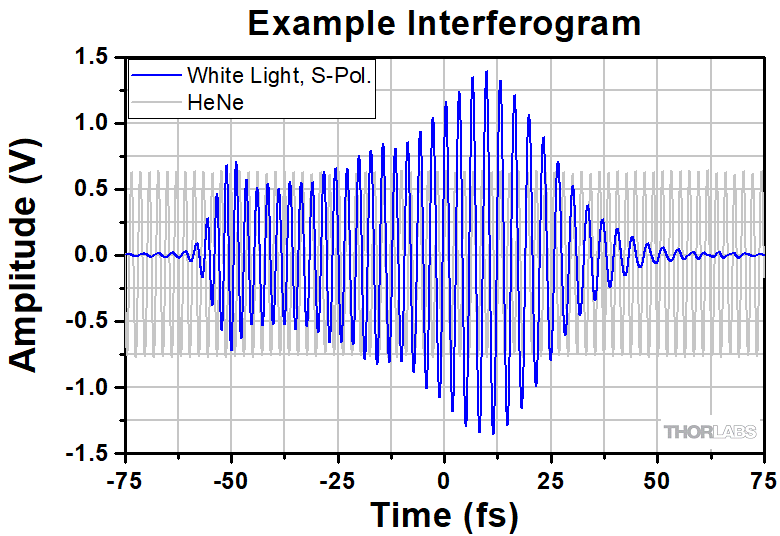 Example Interferogram

White Light, S-Pol.
HeNe

Amplitude (V)

1.5
1.0
0.5
0.0
-0.5
-1.0
-1.5

-75
-50
-25
0
25
50
75

Time (fs)

THORLABS